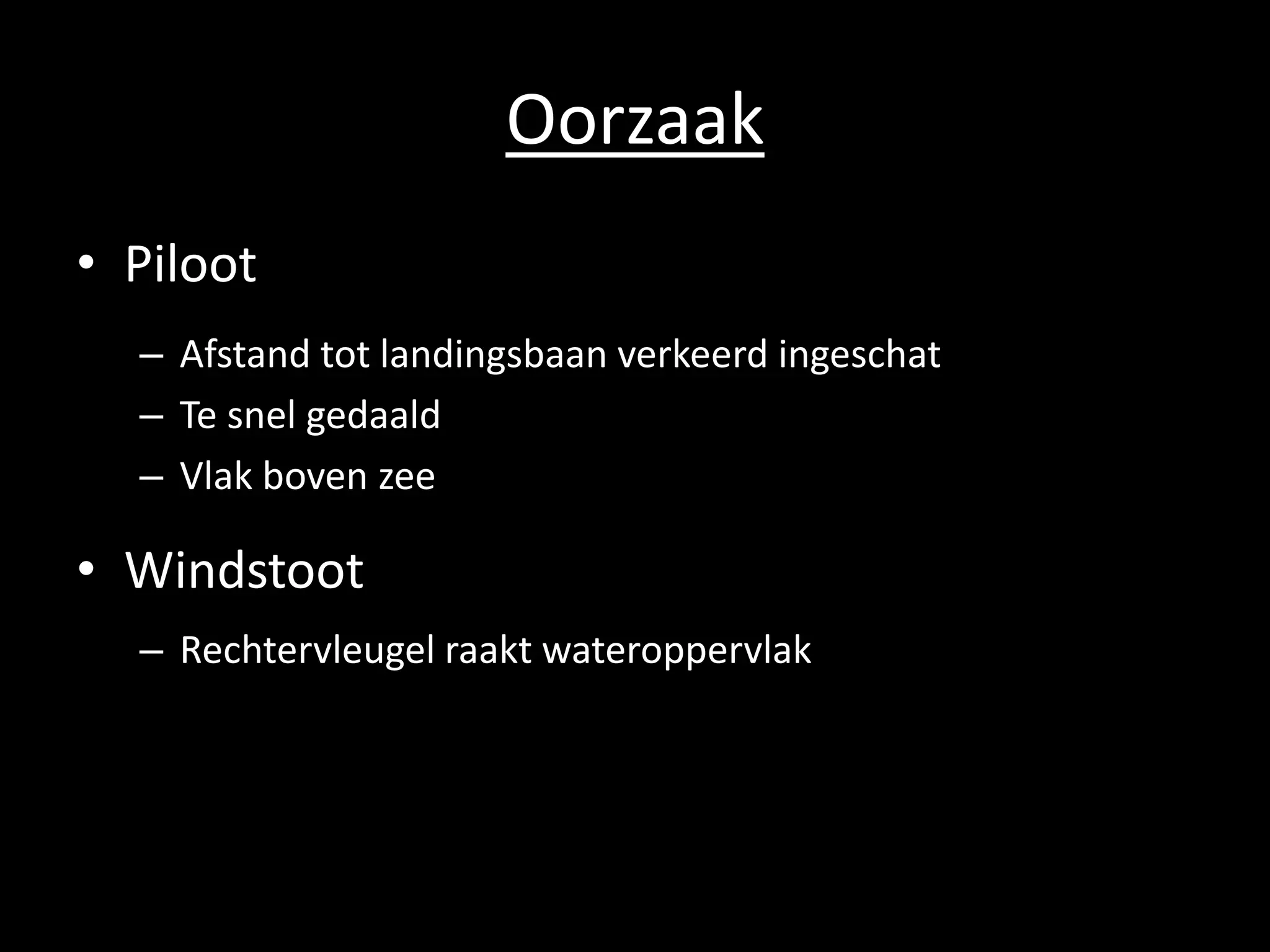 Oorzaak

• Piloot

– Afstand tot landingsbaan verkeerd ingeschat
– Te snel gedaald
– Vlak boven zee

• Windstoot

– Rechtervleugel raakt wateroppervlak